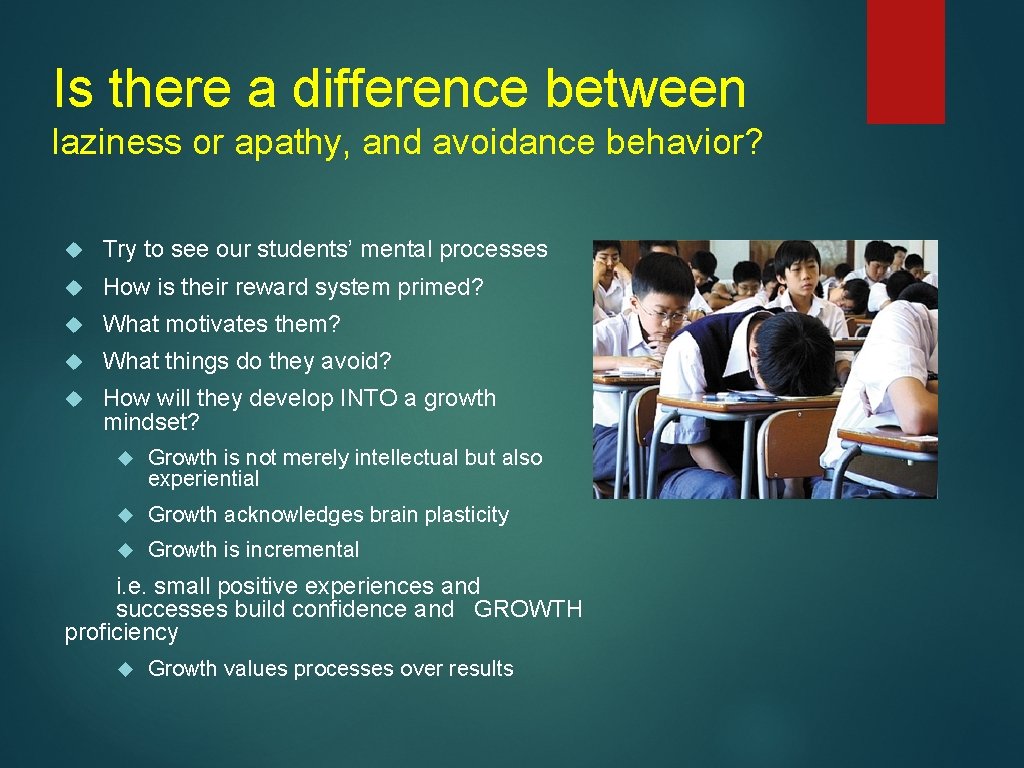 Is there a difference between
laziness or apathy, and avoidance behavior?

Try to see our students' mental processes

How is their reward system primed?

What motivates them?

What things do they avoid?

How will they develop INTO a growth mindset?

Growth is not merely intellectual but also experiential

Growth acknowledges brain plasticity

Growth is incremental

i.e. small positive experiences and successes build confidence and GROWTH proficiency

Growth values processes over results